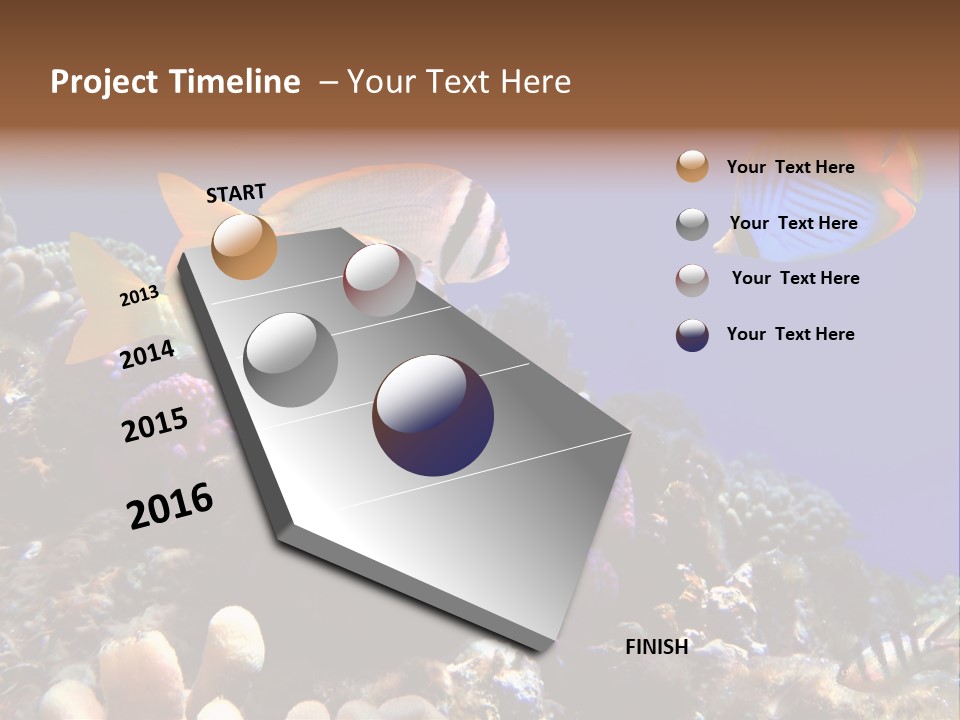 Project Timeline – Your Text Here

START

2013

2014

2015

2016

FINISH

Your Text Here

Your Text Here

Your Text Here

Your Text Here